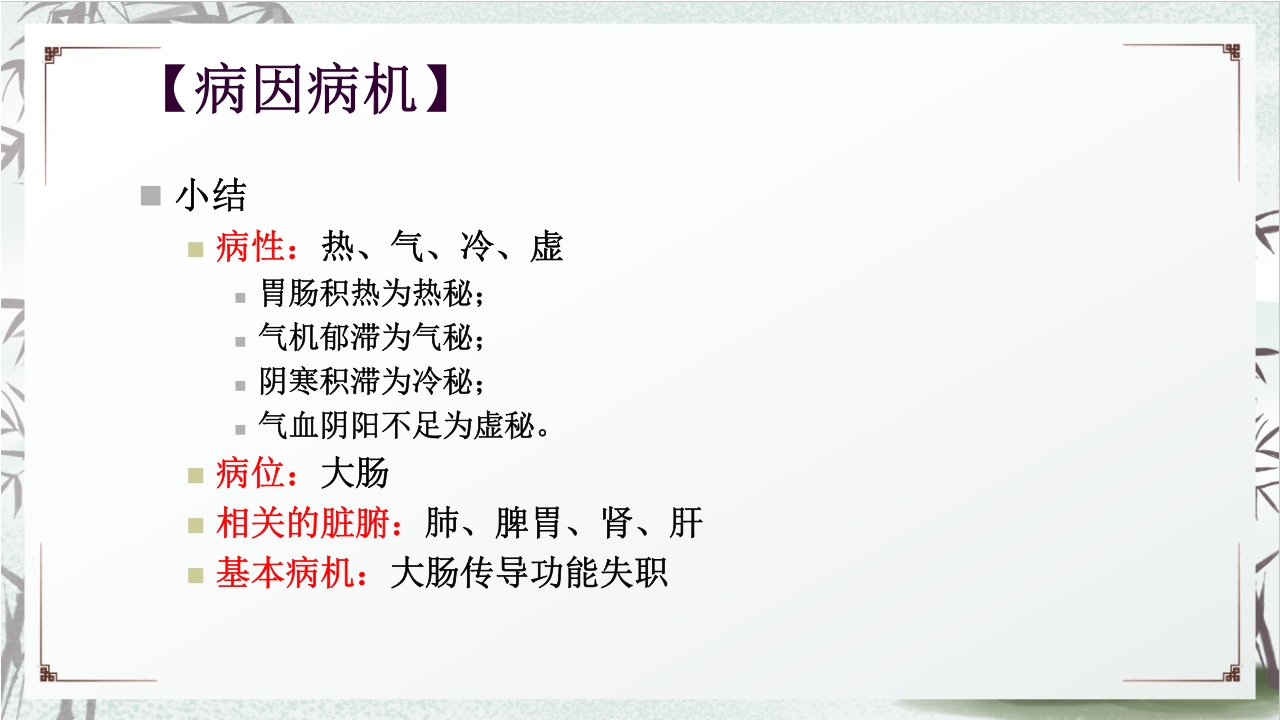 【病因病机】

小结

病性：热、气、冷、虚

胃肠积热为热秘；

气机郁滞为气秘；

阴寒积滞为冷秘；

气血阴阳不足为虚秘。

病位：大肠

相关的脏腑：肺、脾胃、肾、肝

基本病机：大肠传导功能失职